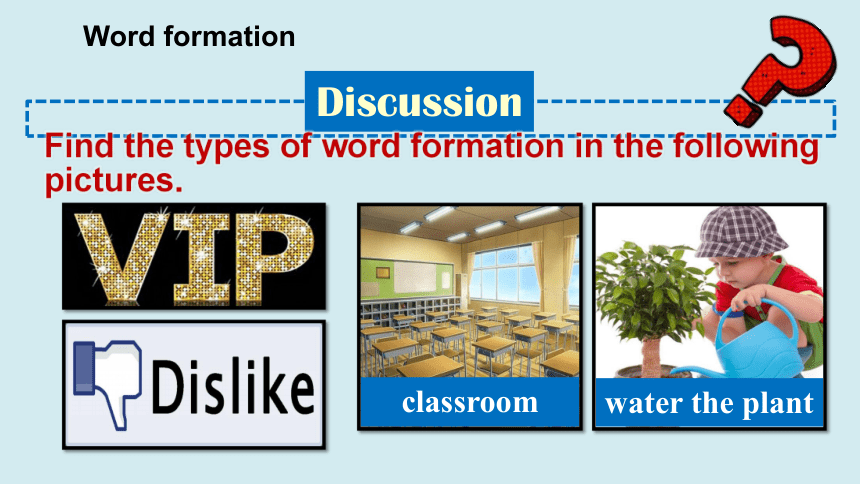 Word formation

Discussion

Find the types of word formation in the following pictures.

VIP

Dislike

classroom

water the plant